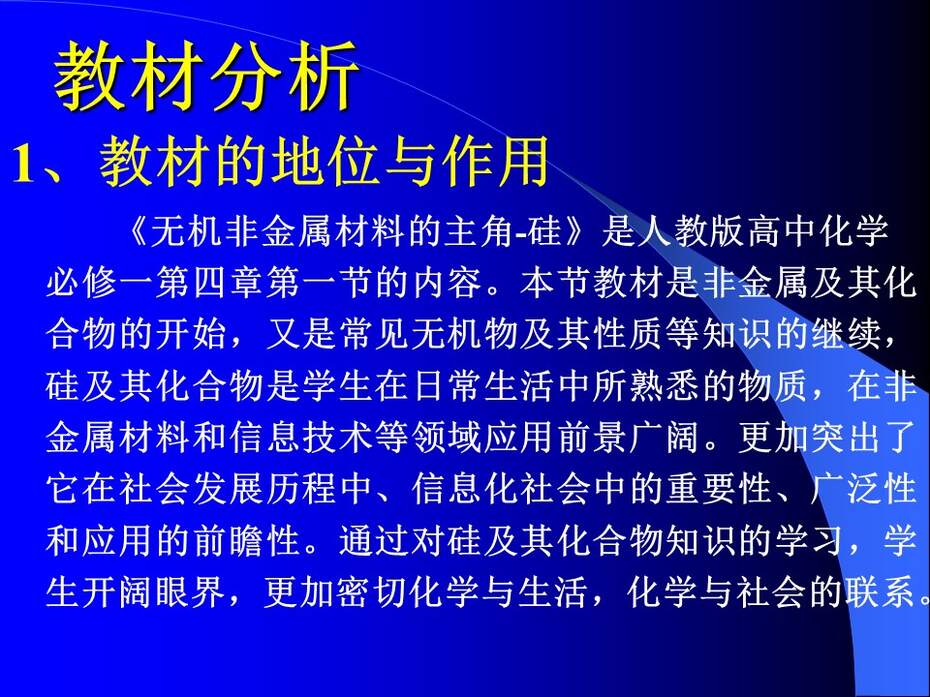 教材分析

1、教材的地位与作用

《无机非金属材料的主角-硅》是人教版高中化学必修一第四章第一节的内容。本节教材是非金属及其化合物的开始，又是常见无机物及其性质等知识的继续，硅及其化合物是学生在日常生活中所熟悉的物质，在非金属材料和信息技术等领域应用前景广阔。更加突出了它在社会发展历程中、信息化社会中的重要性、广泛性和应用的前瞻性。通过对硅及其化合物知识的学习，学生开阔眼界，更加密切化学与生活，化学与社会的联系。